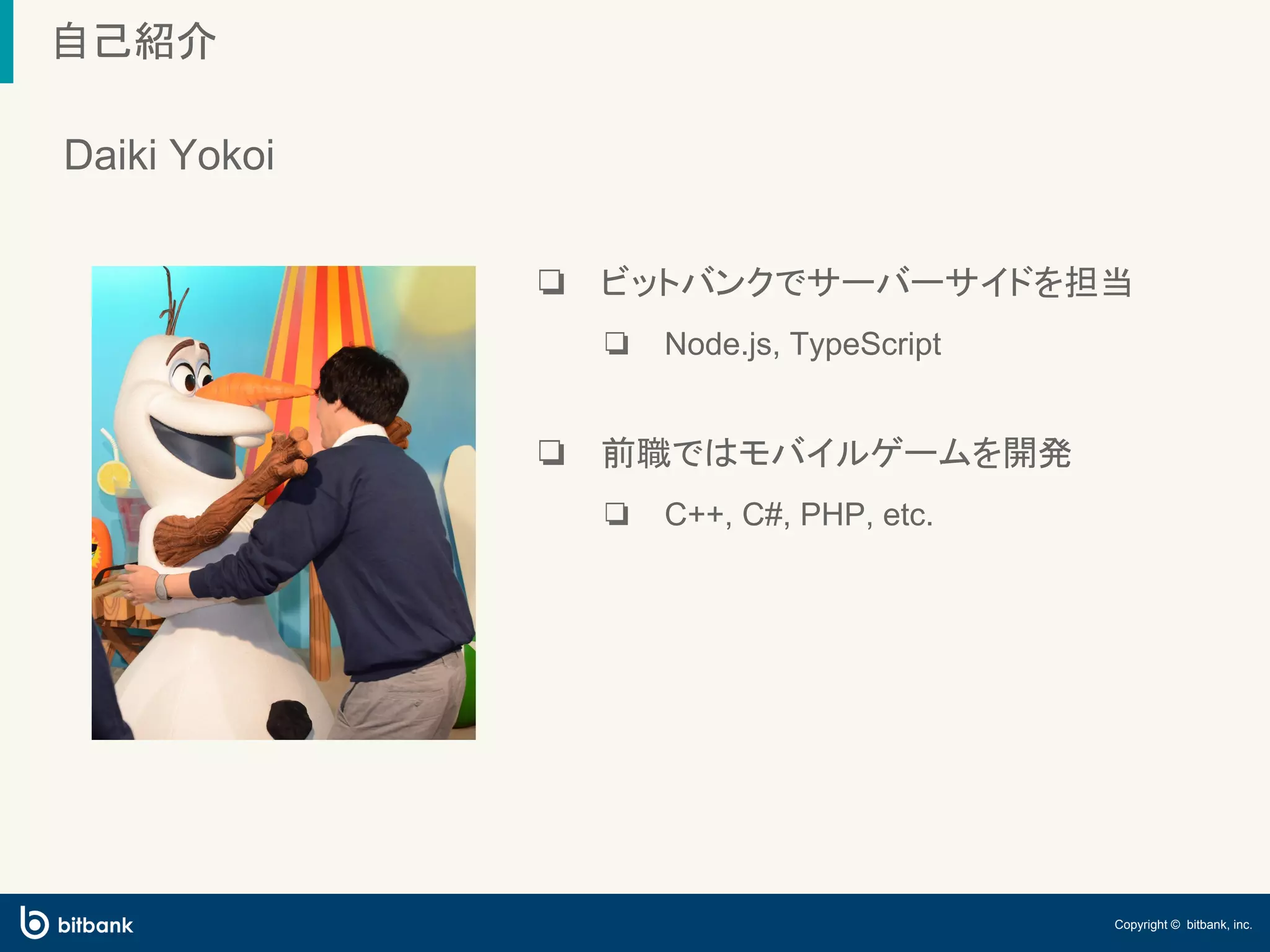 自己紹介

Daiki Yokoi

❏ ビットバンクでサーバーサイドを担当

❏ Node.js, TypeScript

❏ 前職ではモバイルゲームを開発

❏ C++, C#, PHP, etc.

bitbank

Copyright © bitbank, inc.